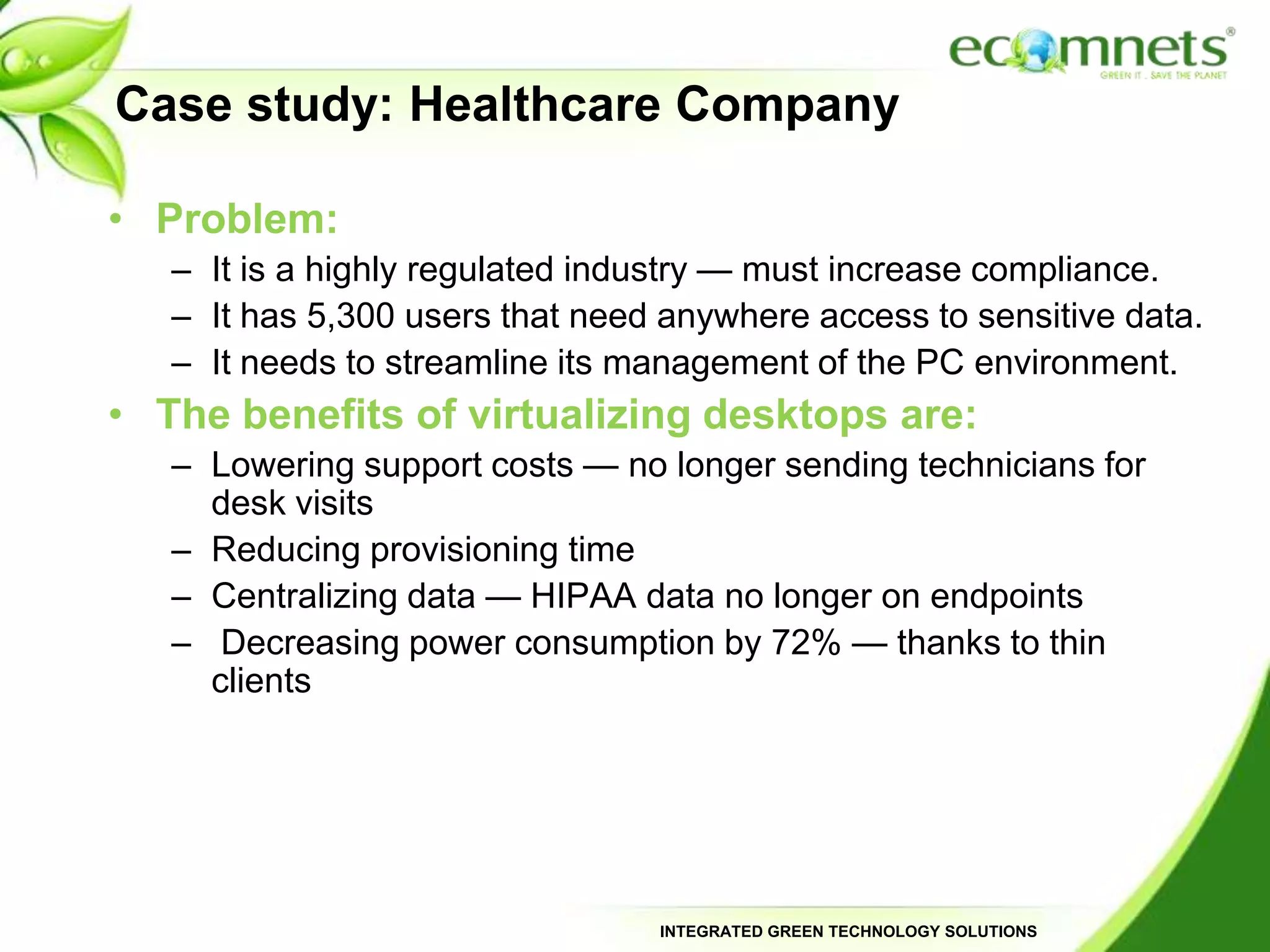 ecomnets®
GREEN IT . SAVE THE PLANET

Case study: Healthcare Company

• Problem:
– It is a highly regulated industry — must increase compliance.
– It has 5,300 users that need anywhere access to sensitive data.
– It needs to streamline its management of the PC environment.

• The benefits of virtualizing desktops are:
– Lowering support costs — no longer sending technicians for desk visits
– Reducing provisioning time
– Centralizing data — HIPAA data no longer on endpoints
– Decreasing power consumption by 72% — thanks to thin clients

INTEGRATED GREEN TECHNOLOGY SOLUTIONS